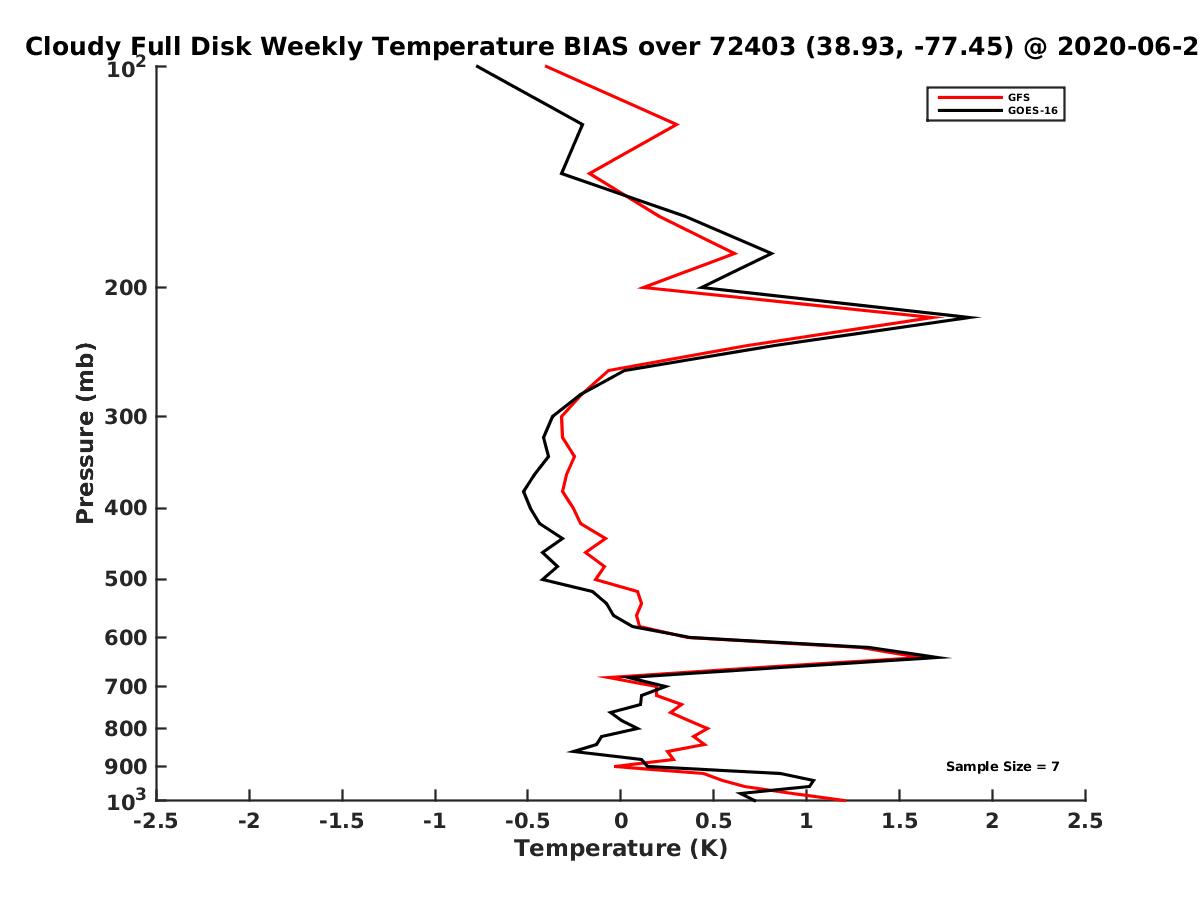 Cloudy Full Disk Weekly Temperature BIAS over 72403 (38.93, -77.45) @ 2020-06-2

GFS
GOES-16

Pressure (mb)

$10^2$
200
300
400
500
600
700
800
900
$10^3$

Sample Size = 7

-2.5
-2
-1.5
-1
-0.5
0
0.5
1
1.5
2
2.5

Temperature (K)